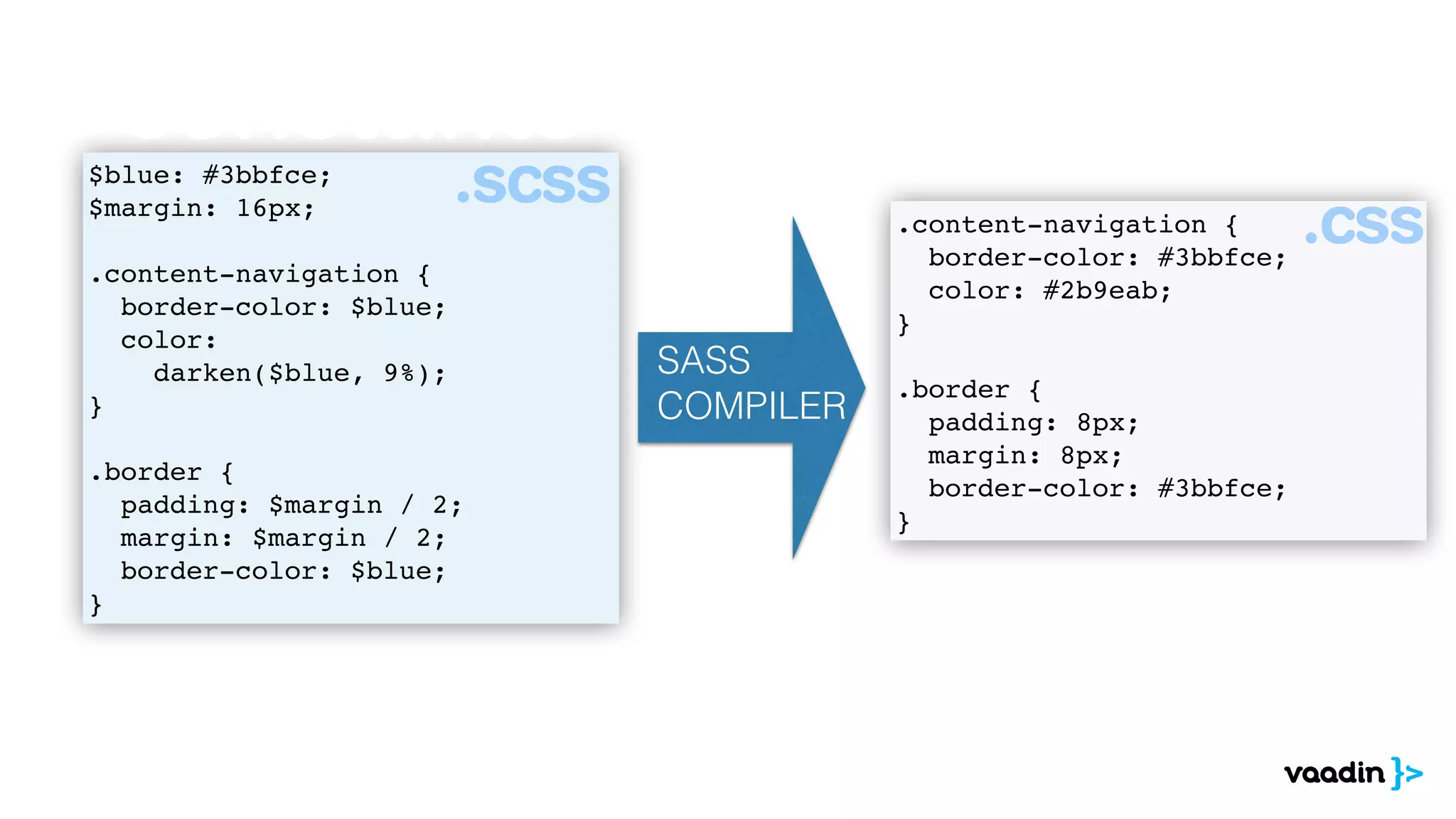 .SCSS

$blue: #3bbfce;
$margin: 16px;

.content-navigation {
  border-color: $blue;
  color:
    darken($blue, 9%);
}

.border {
  padding: $margin / 2;
  margin: $margin / 2;
  border-color: $blue;
}

SASS COMPILER

.CSS

.content-navigation {
  border-color: #3bbfce;
  color: #2b9eab;
}

.border {
  padding: 8px;
  margin: 8px;
  border-color: #3bbfce;
}

vaadin }>